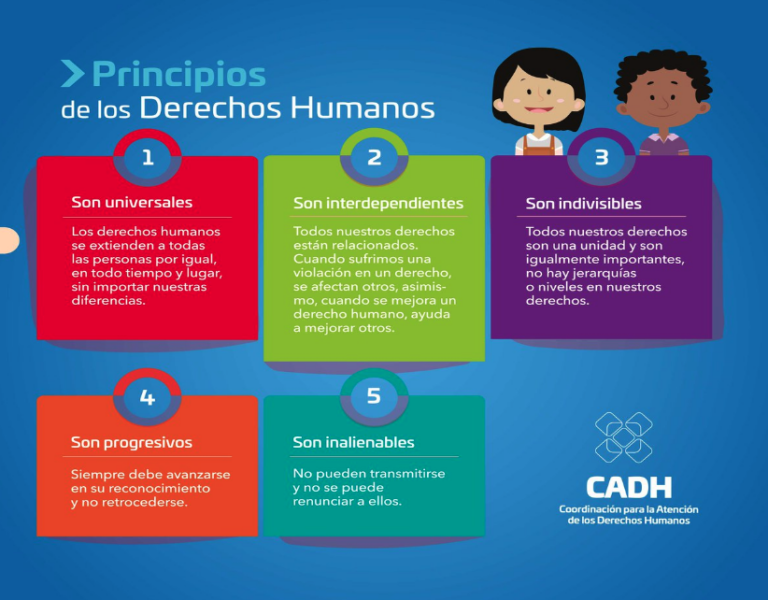 Principios
de los Derechos Humanos

1
Son universales
Los derechos humanos se extienden a todas las personas por igual, en todo tiempo y lugar, sin importar nuestras diferencias.

2
Son interdependientes
Todos nuestros derechos están relacionados. Cuando sufrimos una violación en un derecho, se afectan otros, asimismo, cuando se mejora un derecho humano, ayuda a mejorar otros.

3
Son indivisibles
Todos nuestros derechos son una unidad y son igualmente importantes, no hay jerarquías o niveles en nuestros derechos.

4
Son progresivos
Siempre debe avanzarse en su reconocimiento y no retrocederse.

5
Son inalienables
No pueden transmitirse y no se puede renunciar a ellos.

CADH
Coordinación para la Atención de los Derechos Humanos